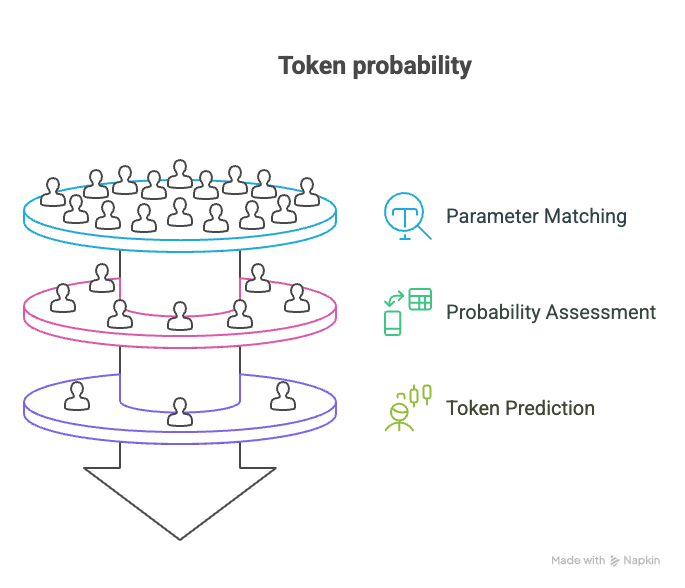 Token probability

Parameter Matching

Probability Assessment

Token Prediction

Made with Napkin